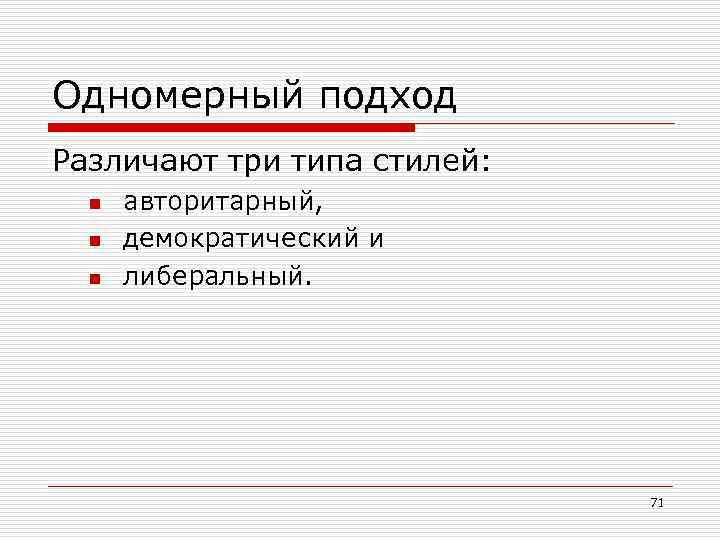 Одномерный подход

Различают три типа стилей:

- авторитарный,
- демократический и
- либеральный.

71